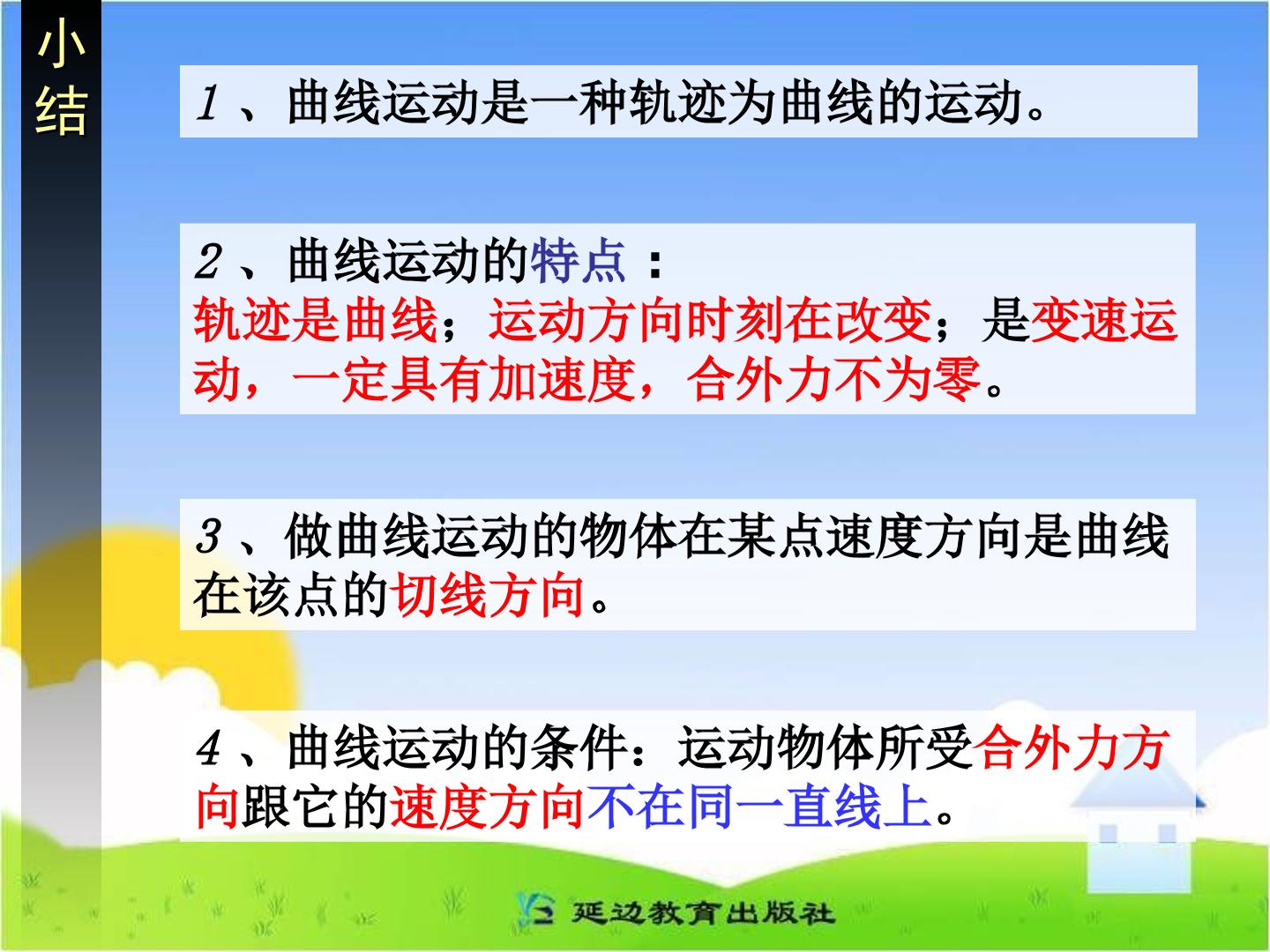 小结

1、曲线运动是一种轨迹为曲线的运动。

2、曲线运动的特点：
轨迹是曲线；运动方向时刻在改变；是变速运动，一定具有加速度，合外力不为零。

3、做曲线运动的物体在某点速度方向是曲线在该点的切线方向。

4、曲线运动的条件：运动物体所受合外力方向跟它的速度方向不在同一直线上。

延边教育出版社